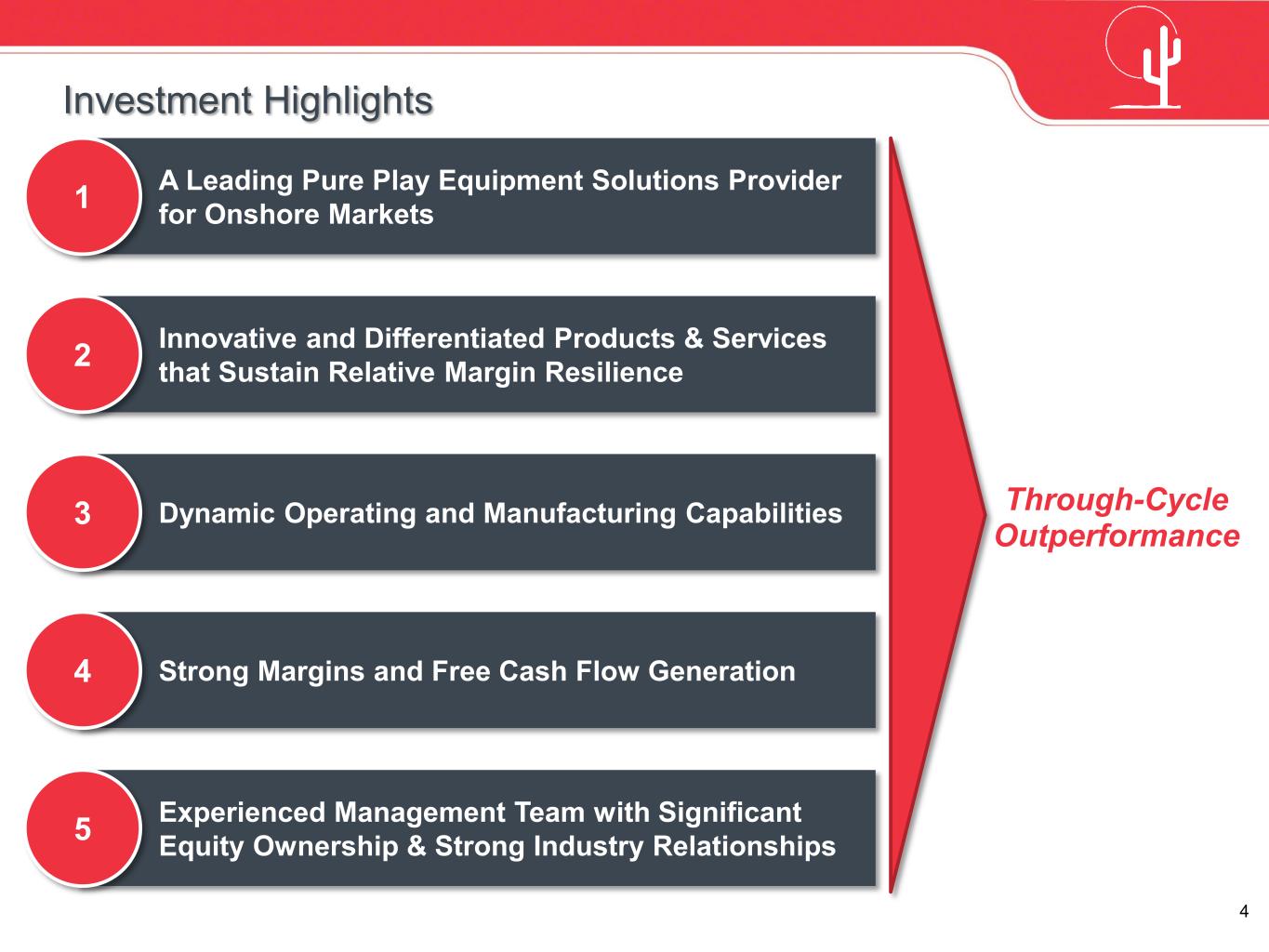 Investment Highlights

1 A Leading Pure Play Equipment Solutions Provider for Onshore Markets

2 Innovative and Differentiated Products & Services that Sustain Relative Margin Resilience

3 Dynamic Operating and Manufacturing Capabilities

4 Strong Margins and Free Cash Flow Generation

5 Experienced Management Team with Significant Equity Ownership & Strong Industry Relationships

Through-Cycle Outperformance

4